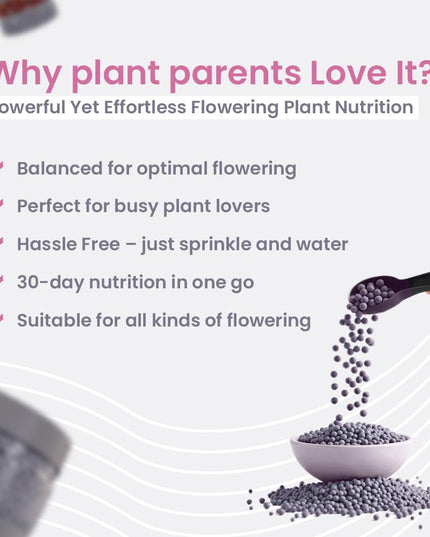 Why plant parents Love It?

owerful Yet Effortless Flowering Plant Nutrition

Balanced for optimal flowering

Perfect for busy plant lovers

Hassle Free – just sprinkle and water

30-day nutrition in one go

Suitable for all kinds of flowering